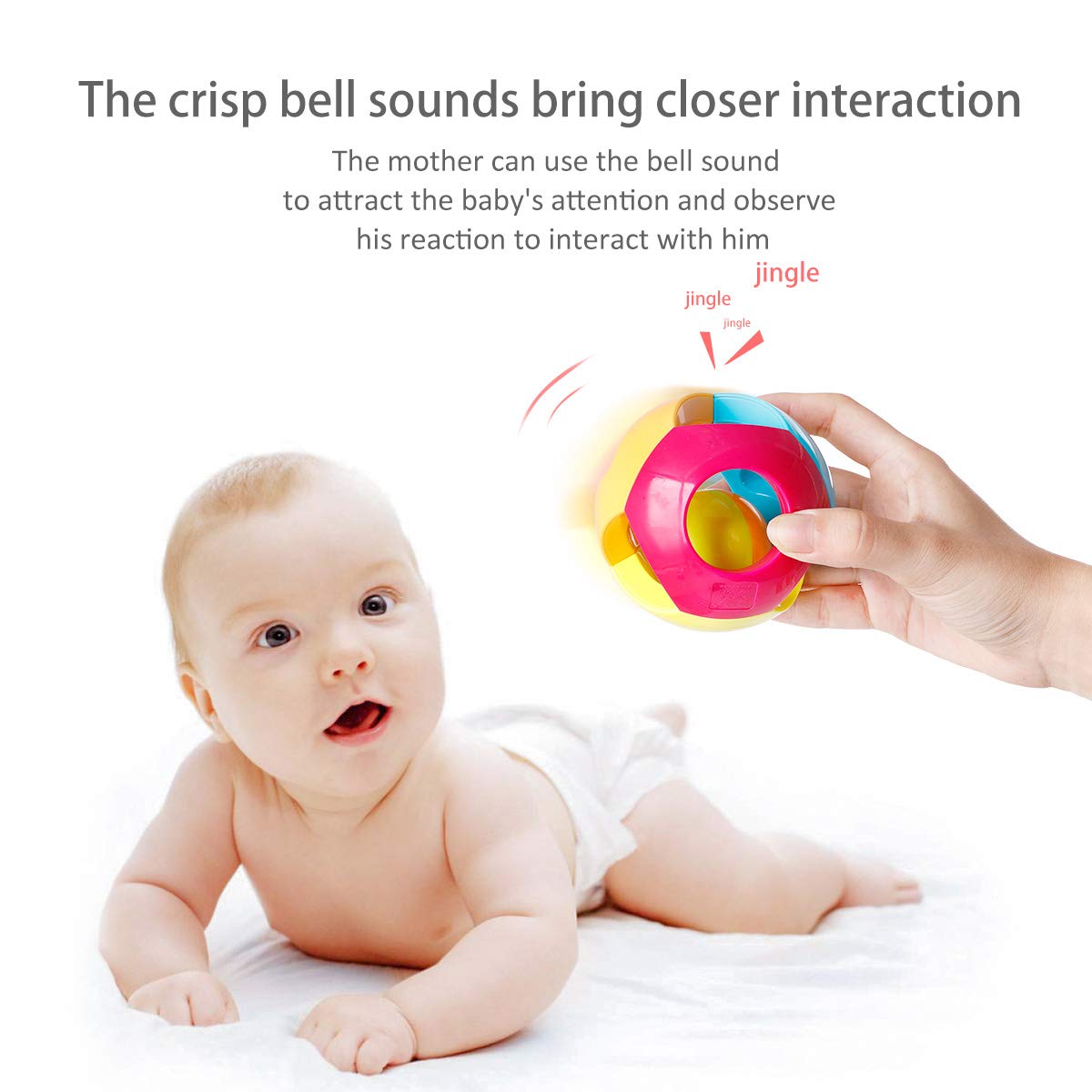 The crisp bell sounds bring closer interaction

The mother can use the bell sound to attract the baby's attention and observe his reaction to interact with him

jingle

jingle

jingle